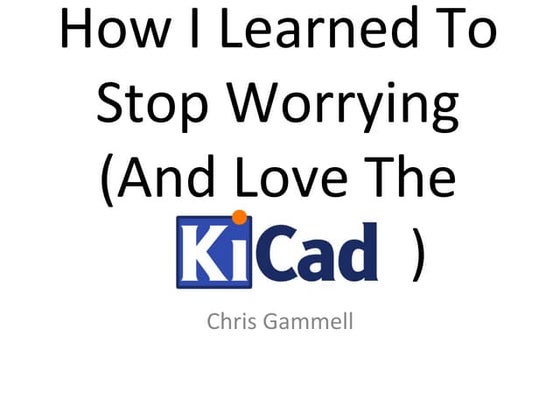 How I Learned To Stop Worrying (And Love The KiCad )

Chris Gammell